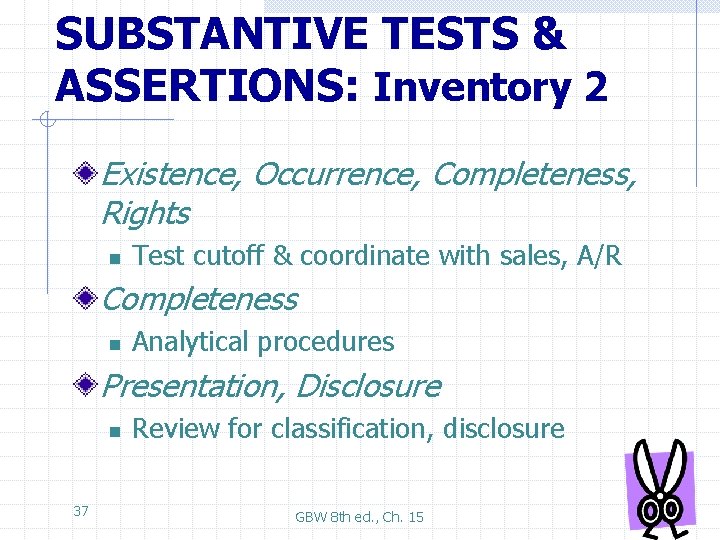 SUBSTANTIVE TESTS & ASSERTIONS: Inventory 2

Existence, Occurrence, Completeness, Rights

Test cutoff & coordinate with sales, A/R

Completeness

Analytical procedures

Presentation, Disclosure

Review for classification, disclosure

37

GBW 8th ed., Ch. 15